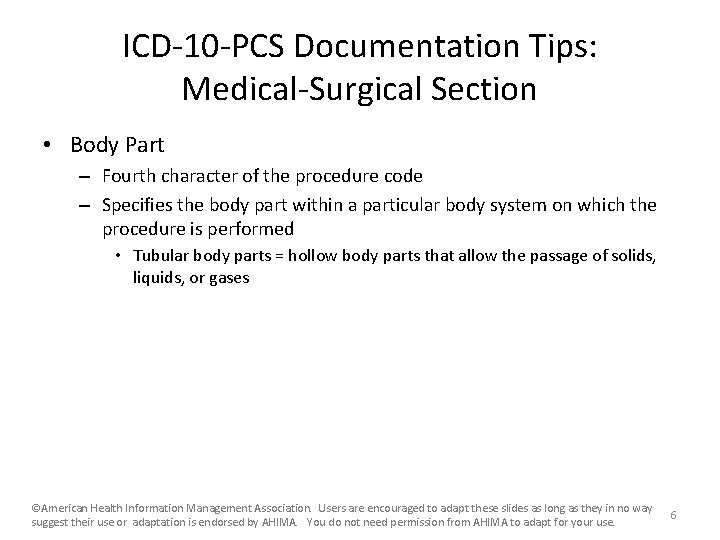 ICD-10-PCS Documentation Tips: Medical-Surgical Section

• Body Part
– Fourth character of the procedure code
– Specifies the body part within a particular body system on which the procedure is performed
• Tubular body parts = hollow body parts that allow the passage of solids, liquids, or gases

©American Health Information Management Association. Users are encouraged to adapt these slides as long as they in no way suggest their use or adaptation is endorsed by AHIMA. You do not need permission from AHIMA to adapt for your use.

6